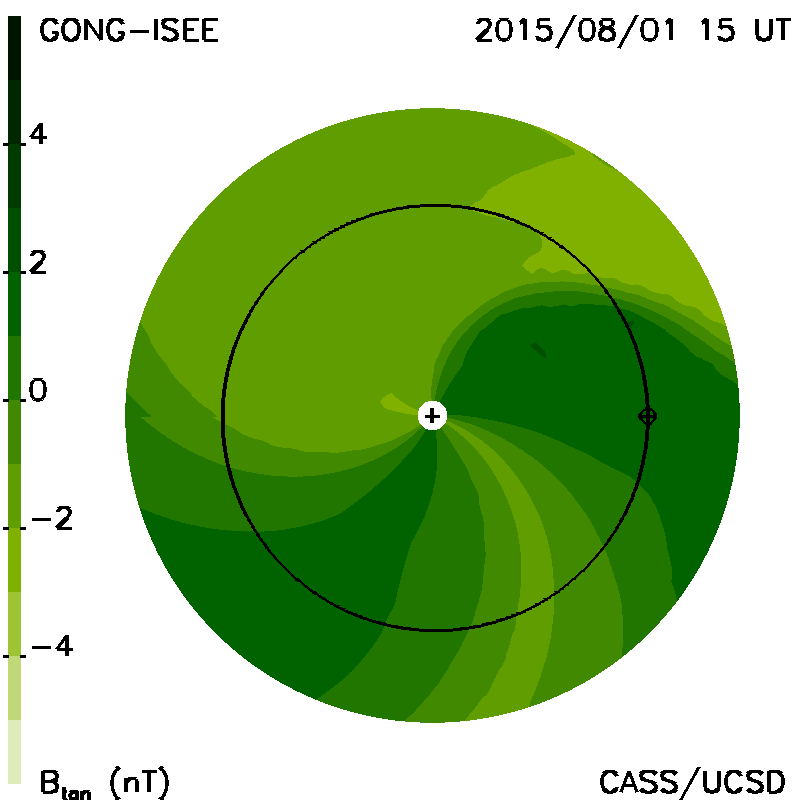 GONG-ISEE

2015/08/01 15 UT

4

2

0

−2

−4

$B_{tan}$ (nT)

CASS/UCSD